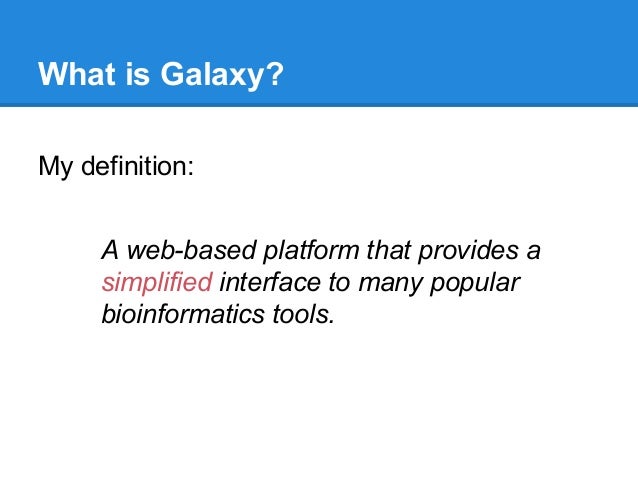 What is Galaxy?

My definition:

A web-based platform that provides a simplified interface to many popular bioinformatics tools.